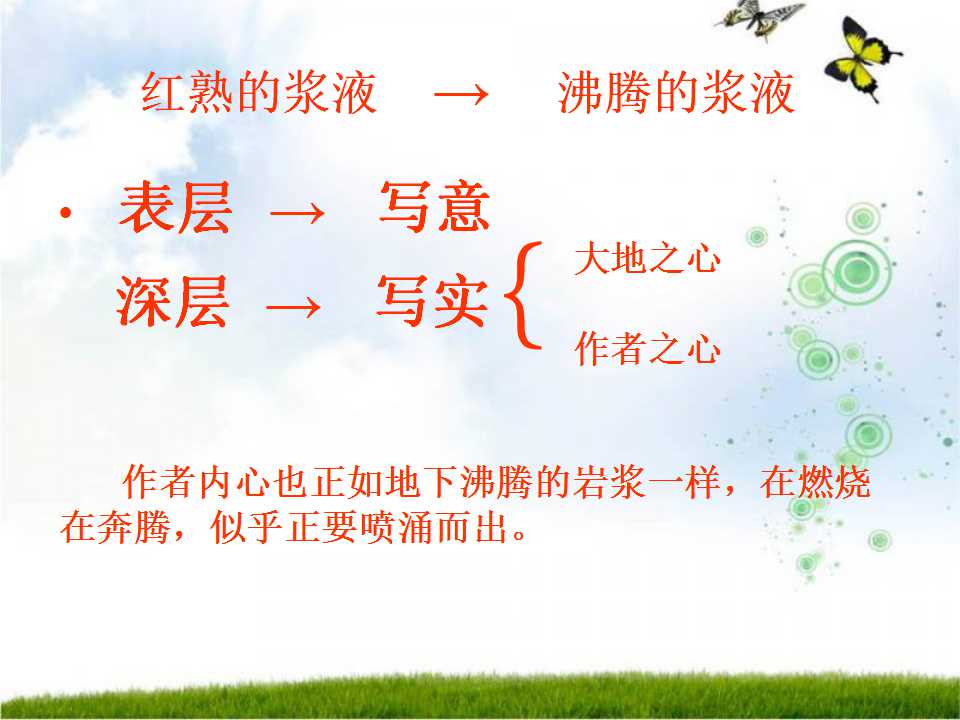 红熟的浆液 → 沸腾的浆液

• 表层 → 写意
深层 → 写实

大地之心

作者之心

作者内心也正如地下沸腾的岩浆一样，在燃烧在奔腾，似乎正要喷涌而出。